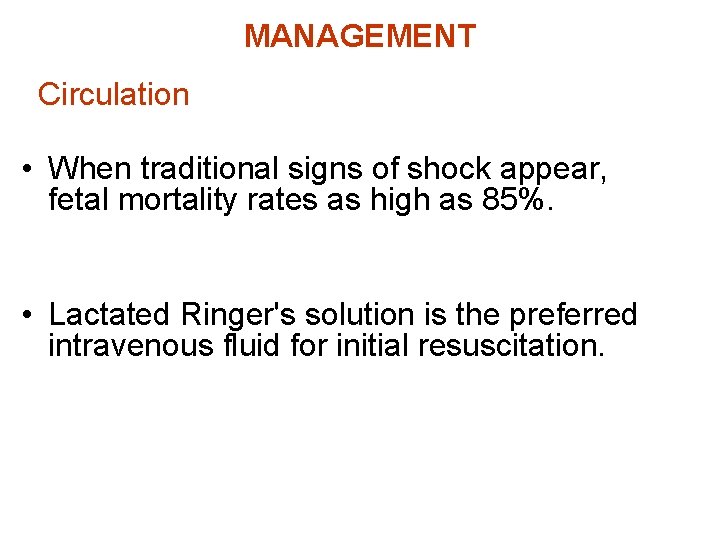 MANAGEMENT

Circulation

• When traditional signs of shock appear, fetal mortality rates as high as 85%.

• Lactated Ringer's solution is the preferred intravenous fluid for initial resuscitation.